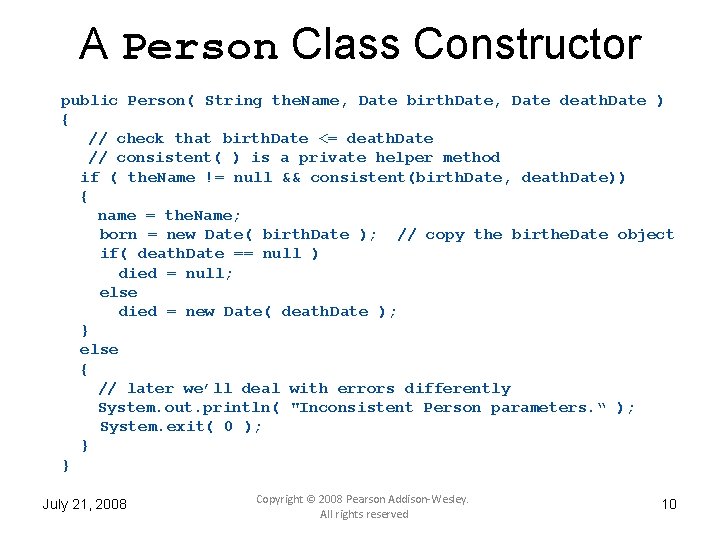 A Person Class Constructor

public Person( String theName, Date birthDate, Date deathDate )
{
  // check that birthDate <= deathDate
  // consistent( ) is a private helper method
  if ( theName != null && consistent(birthDate, deathDate))
  {
    name = theName;
    born = new Date( birthDate );  // copy the birtheDate object
    if( deathDate == null )
      died = null;
    else
      died = new Date( deathDate );
  }
  else
  {
    // later we'll deal with errors differently
    System.out.println( "Inconsistent Person parameters." );
    System.exit( 0 );
  }
}

July 21, 2008

Copyright © 2008 Pearson Addison-Wesley. All rights reserved

10